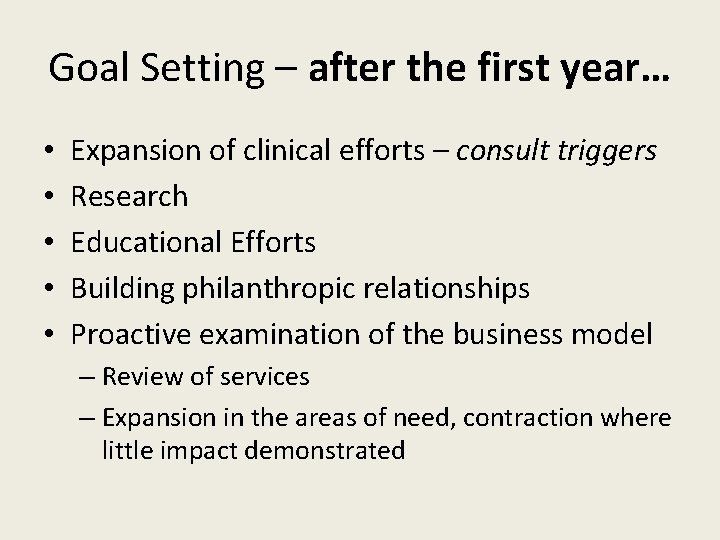 Goal Setting – after the first year…

• Expansion of clinical efforts – consult triggers
• Research
• Educational Efforts
• Building philanthropic relationships
• Proactive examination of the business model
– Review of services
– Expansion in the areas of need, contraction where little impact demonstrated